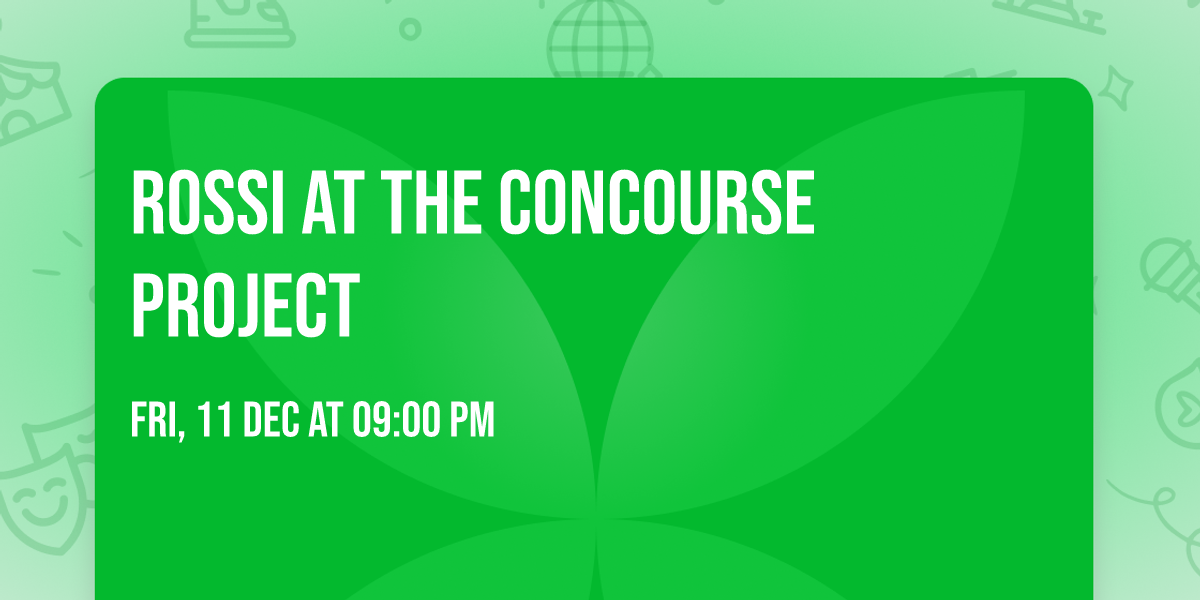 ROSSI AT THE CONCOURSE PROJECT

FRI, 11 DEC AT 09:00 PM